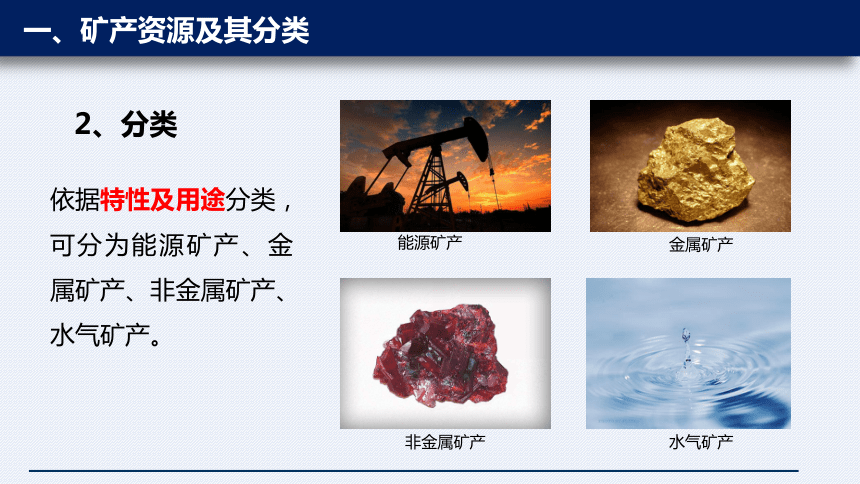 一、矿产资源及其分类

2、分类

依据特性及用途分类，可分为能源矿产、金属矿产、非金属矿产、水气矿产。

能源矿产

金属矿产

非金属矿产

水气矿产